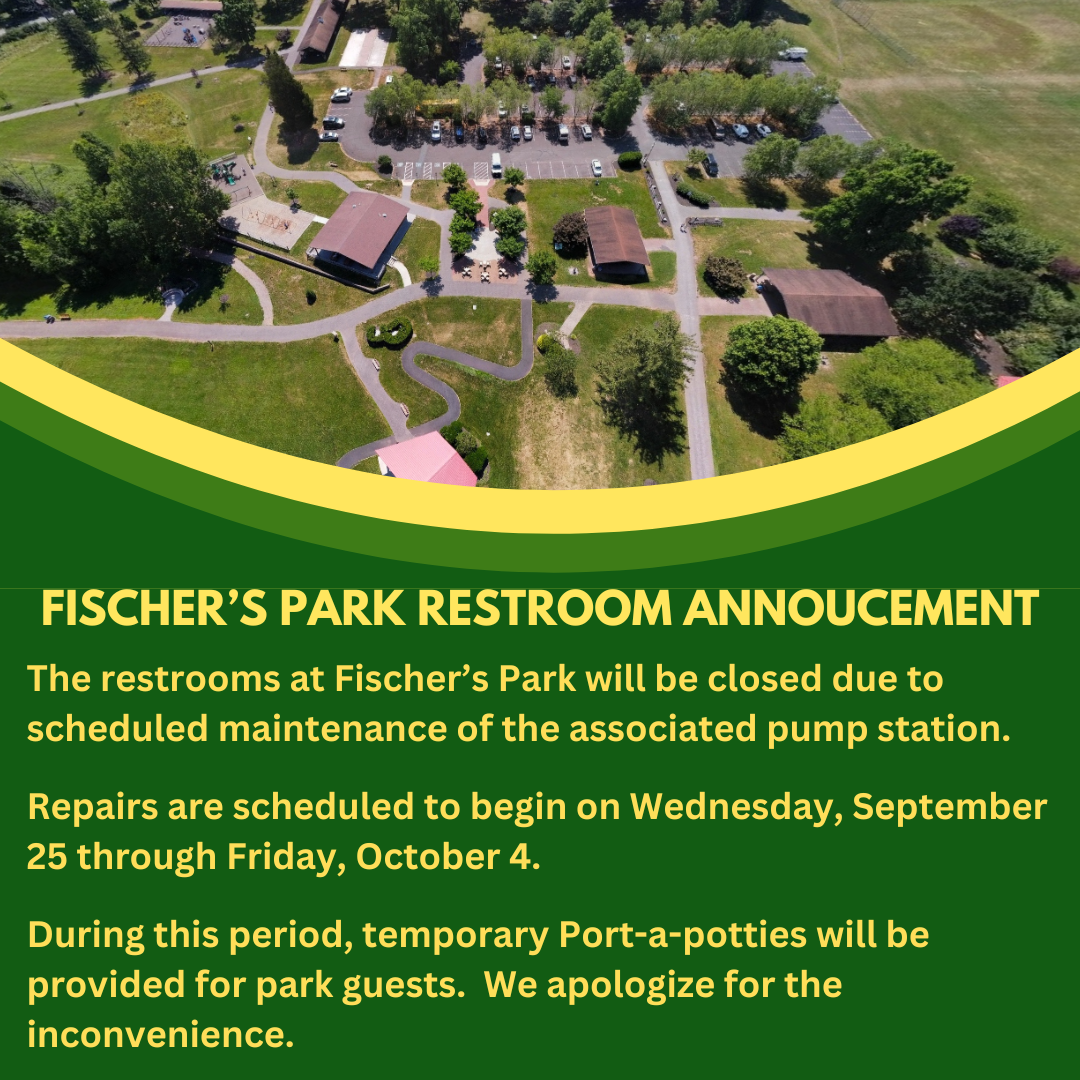 FISCHER’S PARK RESTROOM ANNOUCEMENT

The restrooms at Fischer’s Park will be closed due to scheduled maintenance of the associated pump station.

Repairs are scheduled to begin on Wednesday, September 25 through Friday, October 4.

During this period, temporary Port-a-potties will be provided for park guests.  We apologize for the inconvenience.